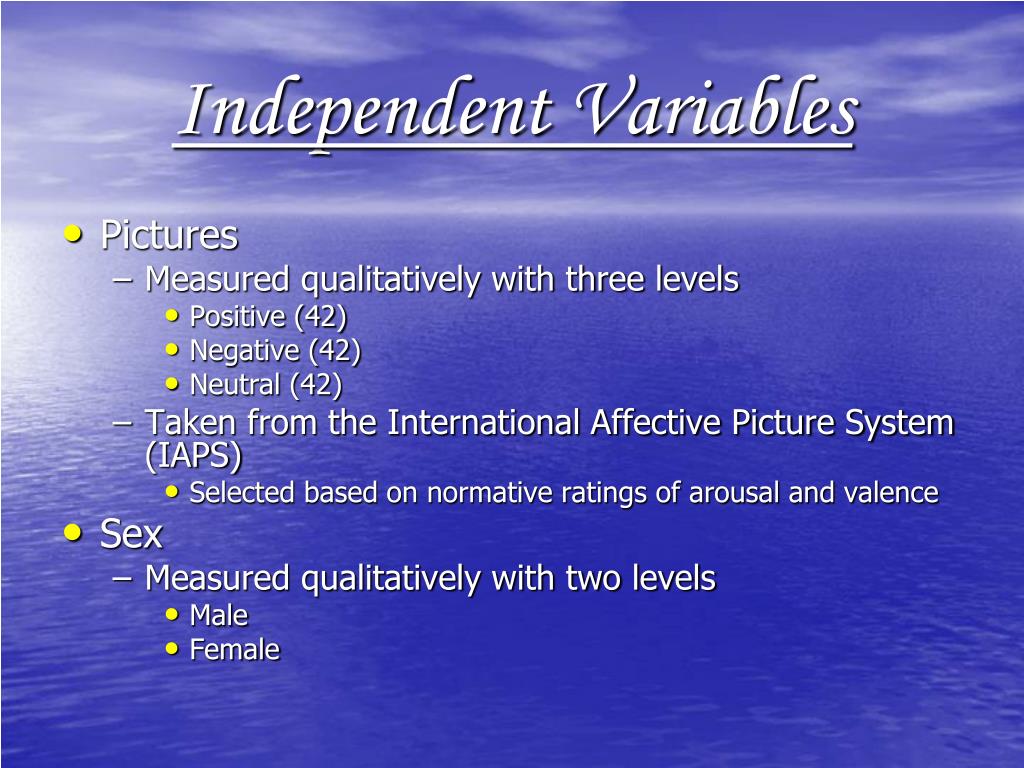 Independent Variables

• Pictures
– Measured qualitatively with three levels
• Positive (42)
• Negative (42)
• Neutral (42)
– Taken from the International Affective Picture System (IAPS)
• Selected based on normative ratings of arousal and valence
• Sex
– Measured qualitatively with two levels
• Male
• Female